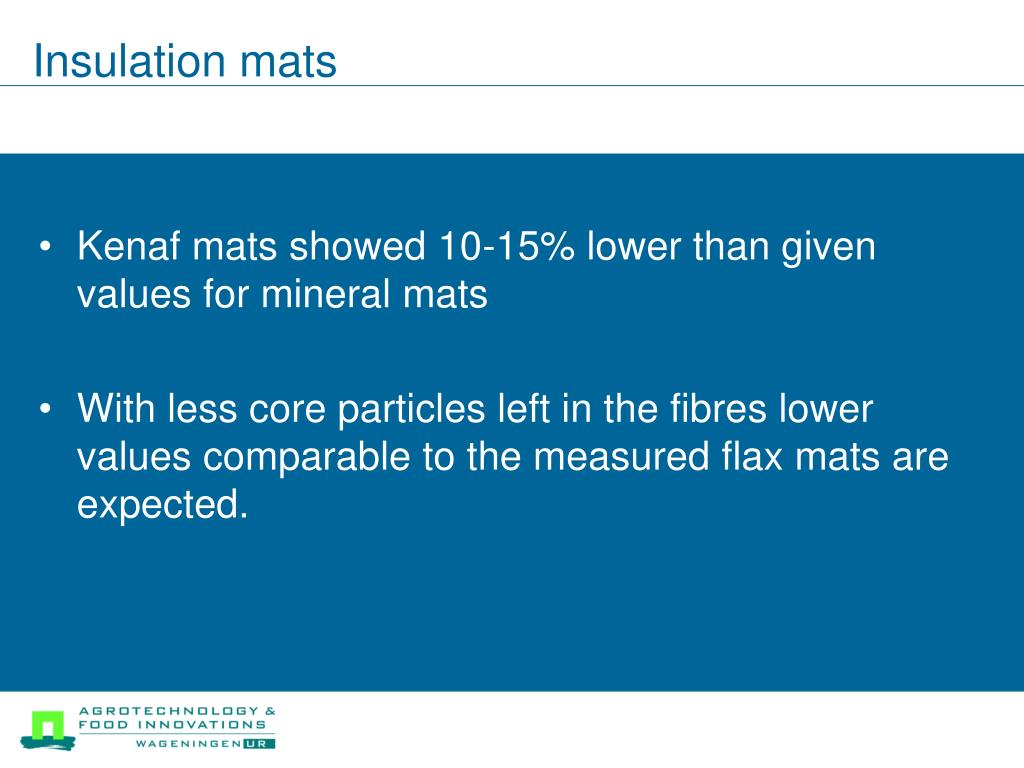 Insulation mats

• Kenaf mats showed 10-15% lower than given values for mineral mats

• With less core particles left in the fibres lower values comparable to the measured flax mats are expected.

AGROTECHNOLOGY & FOOD INNOVATIONS
WAGENINGEN UR